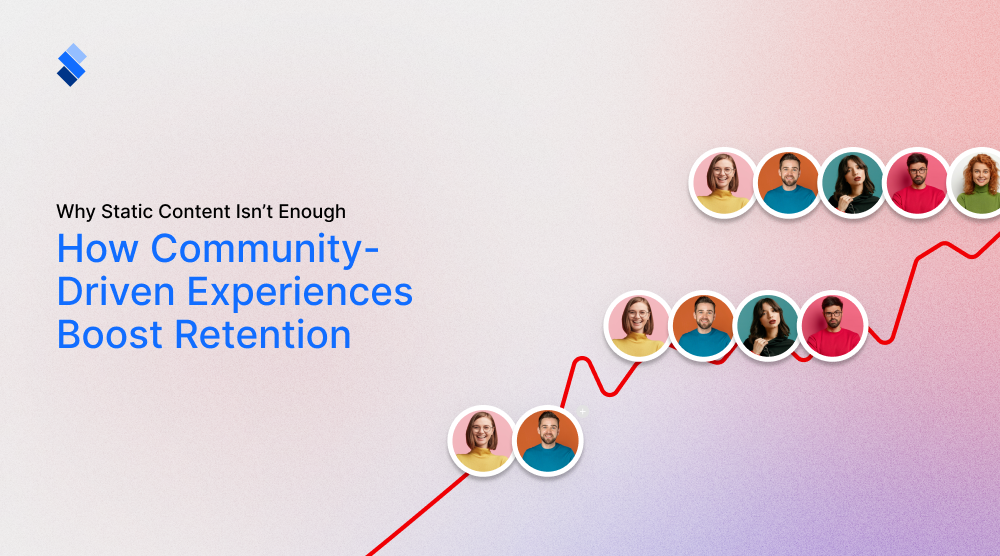 Why Static Content Isn't Enough

How Community-Driven Experiences Boost Retention